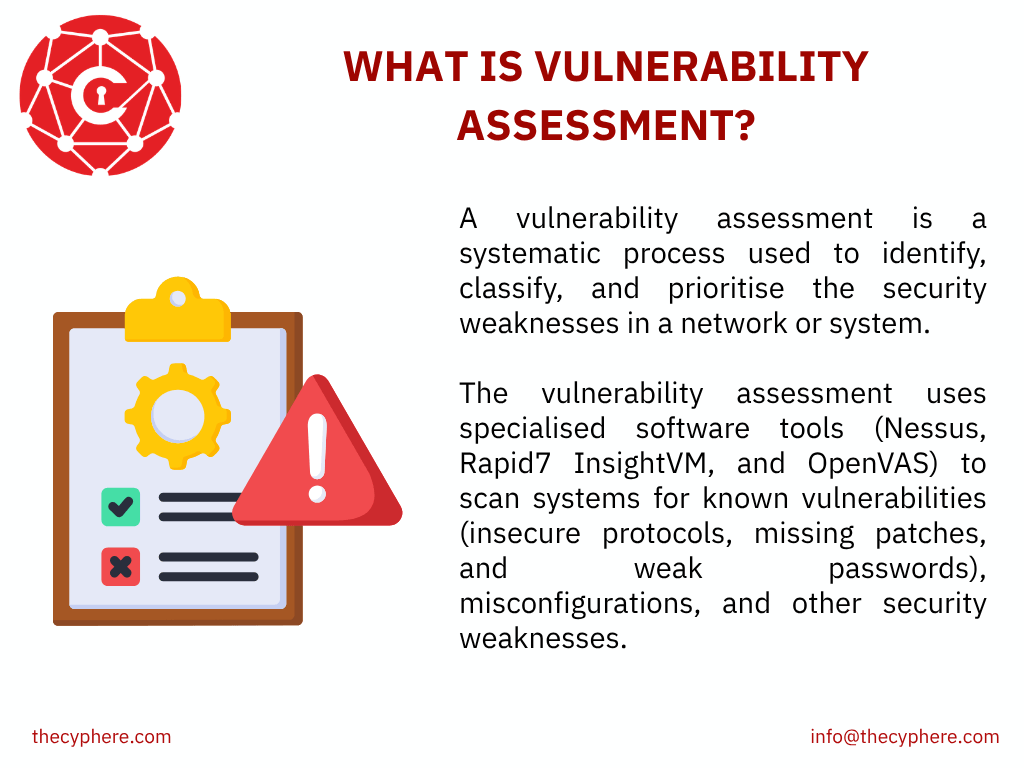 WHAT IS VULNERABILITY ASSESSMENT?

A vulnerability assessment is a systematic process used to identify, classify, and prioritise the security weaknesses in a network or system.

The vulnerability assessment uses specialised software tools (Nessus, Rapid7 InsightVM, and OpenVAS) to scan systems for known vulnerabilities (insecure protocols, missing patches, and weak passwords), misconfigurations, and other security weaknesses.

thecyphere.com

info@thecyphere.com